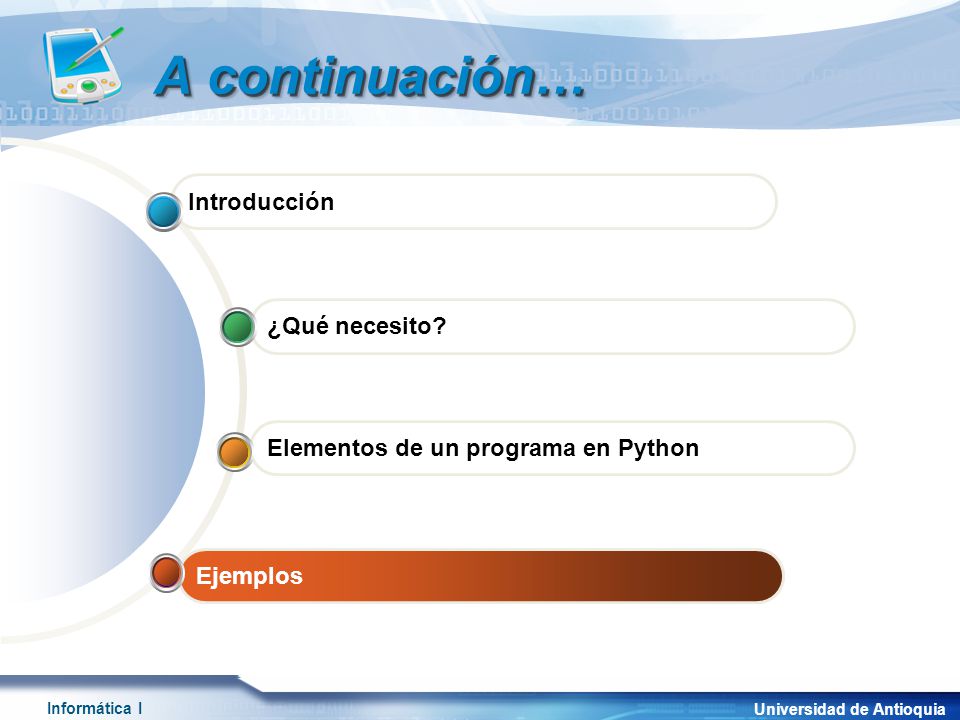 A continuación…

Introducción

¿Qué necesito?

Elementos de un programa en Python

Ejemplos

Informática I

Universidad de Antioquia